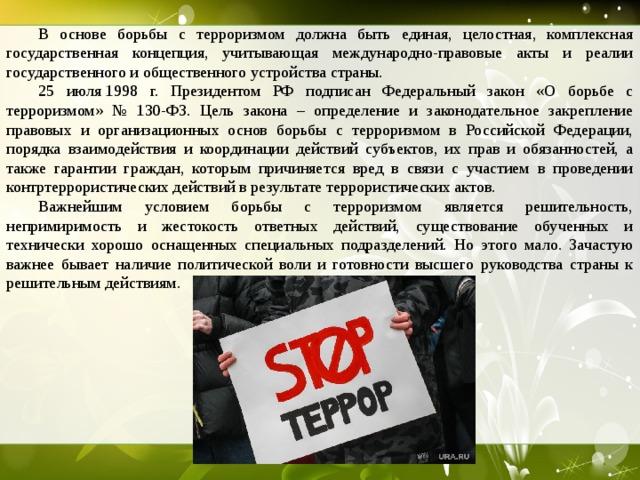 В основе борьбы с терроризмом должна быть единая, целостная, комплексная государственная концепция, учитывающая международно-правовые акты и реалии государственного и общественного устройства страны.

25 июля 1998 г. Президентом РФ подписан Федеральный закон «О борьбе с терроризмом» № 130-ФЗ. Цель закона – определение и законодательное закрепление правовых и организационных основ борьбы с терроризмом в Российской Федерации, порядка взаимодействия и координации действий субъектов, их прав и обязанностей, а также гарантии граждан, которым причиняется вред в связи с участием в проведении контртеррористических действий в результате террористических актов.

Важнейшим условием борьбы с терроризмом является решительность, непримиримость и жестокость ответных действий, существование обученных и технически хорошо оснащенных специальных подразделений. Но этого мало. Зачастую важнее бывает наличие политической воли и готовности высшего руководства страны к решительным действиям.

STOP
ТЕРРОР

URA.RU